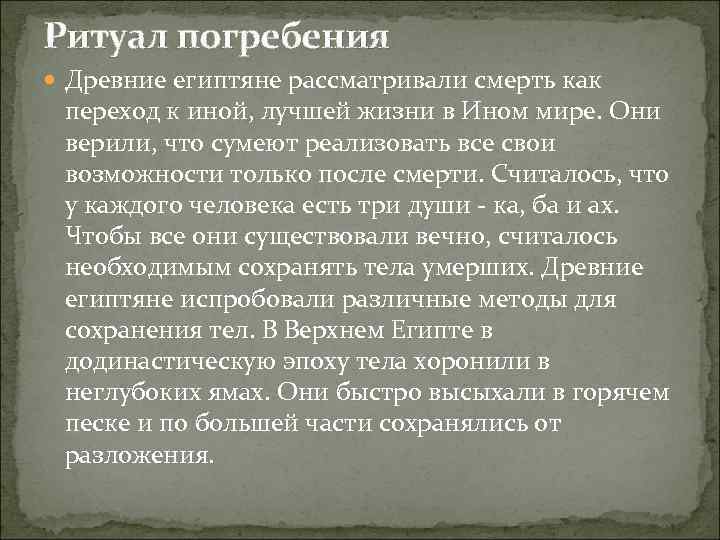 Ритуал погребения

Древние египтяне рассматривали смерть как переход к иной, лучшей жизни в Ином мире. Они верили, что сумеют реализовать все свои возможности только после смерти. Считалось, что у каждого человека есть три души - ка, ба и ах. Чтобы все они существовали вечно, считалось необходимым сохранять тела умерших. Древние египтяне испробовали различные методы для сохранения тел. В Верхнем Египте в додинастическую эпоху тела хоронили в неглубоких ямах. Они быстро высыхали в горячем песке и по большей части сохранялись от разложения.